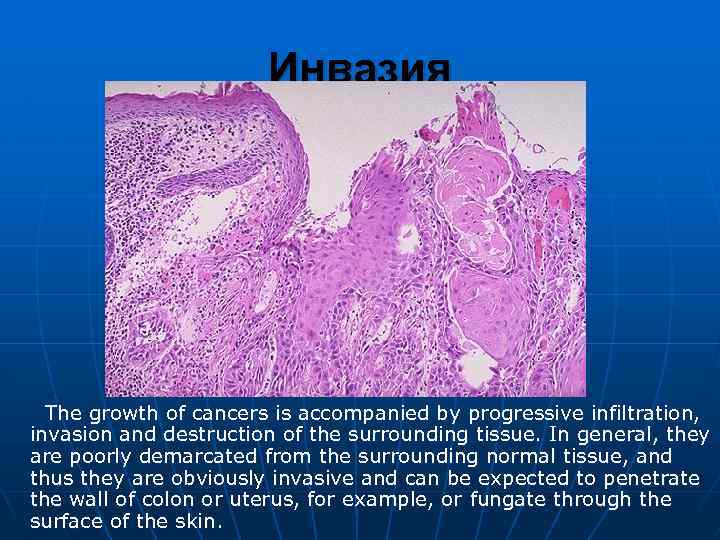 Инвазия

The growth of cancers is accompanied by progressive infiltration, invasion and destruction of the surrounding tissue. In general, they are poorly demarcated from the surrounding normal tissue, and thus they are obviously invasive and can be expected to penetrate the wall of colon or uterus, for example, or fungate through the surface of the skin.